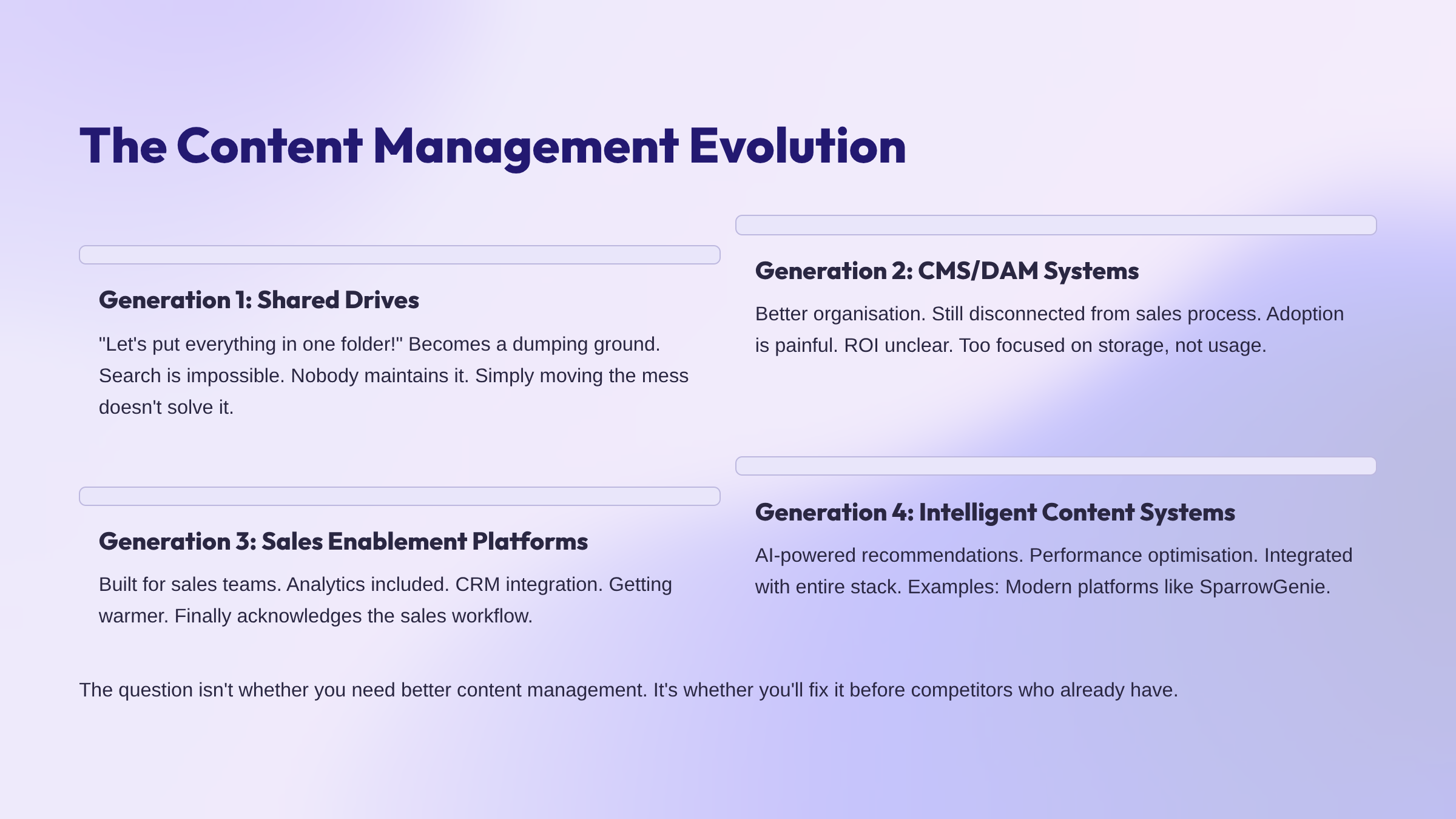 The Content Management Evolution

Generation 1: Shared Drives

"Let's put everything in one folder!" Becomes a dumping ground. Search is impossible. Nobody maintains it. Simply moving the mess doesn't solve it.

Generation 2: CMS/DAM Systems

Better organisation. Still disconnected from sales process. Adoption is painful. ROI unclear. Too focused on storage, not usage.

Generation 3: Sales Enablement Platforms

Built for sales teams. Analytics included. CRM integration. Getting warmer. Finally acknowledges the sales workflow.

Generation 4: Intelligent Content Systems

AI-powered recommendations. Performance optimisation. Integrated with entire stack. Examples: Modern platforms like SparrowGenie.

The question isn't whether you need better content management. It's whether you'll fix it before competitors who already have.